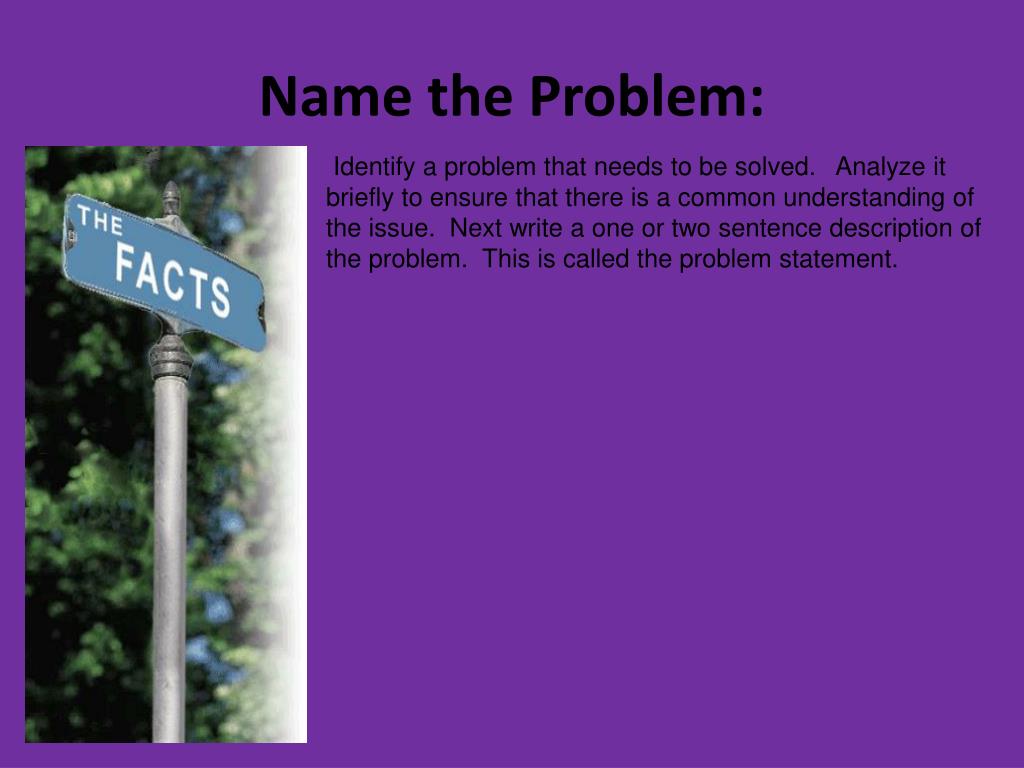 Name the Problem:

THE FACTS

Identify a problem that needs to be solved. Analyze it briefly to ensure that there is a common understanding of the issue. Next write a one or two sentence description of the problem. This is called the problem statement.